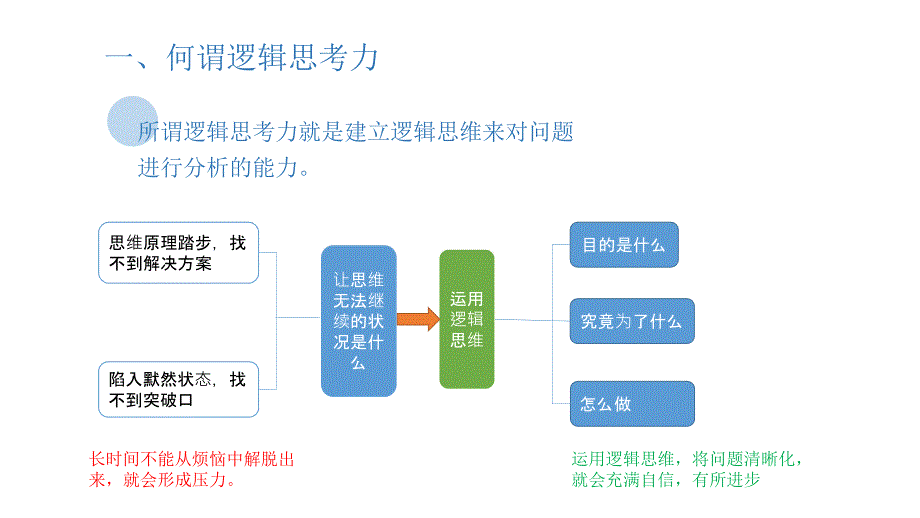 一、何谓逻辑思考力

所谓逻辑思考力就是建立逻辑思维来对问题进行分析的能力。

思维原理踏步，找不到解决方案

陷入默然状态，找不到突破口

让思维无法继续的状况是什么

运用逻辑思维

目的是什么

究竟为了什么

怎么做

长时间不能从烦恼中解脱出来，就会形成压力。

运用逻辑思维，将问题清晰化，就会充满自信，有所进步